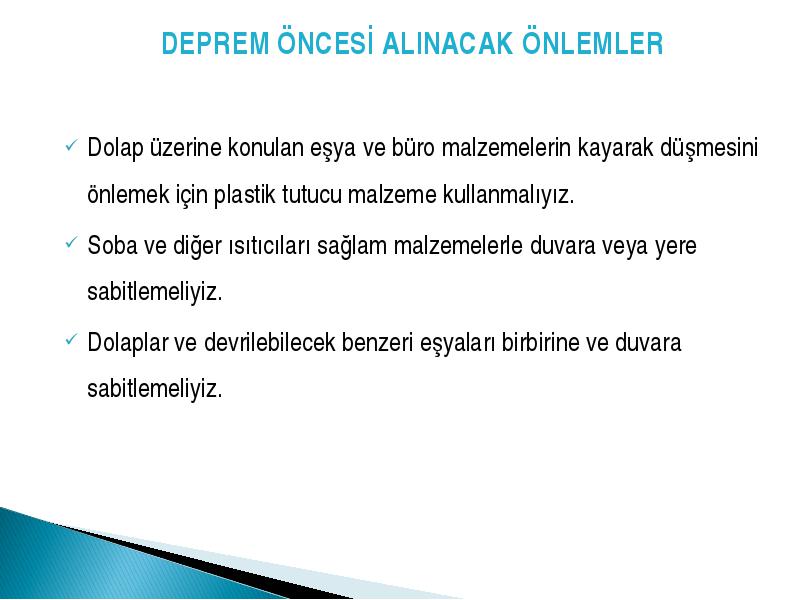 DEPREM ÖNCESİ ALINACAK ÖNLEMLER

✓ Dolap üzerine konulan eşya ve büro malzemelerin kayarak düşmesini önlemek için plastik tutucu malzeme kullanmalıyız.

✓ Soba ve diğer ısıtıcıları sağlam malzemelerle duvara veya yere sabitlemeliyiz.

✓ Dolaplar ve devrilebilecek benzeri eşyaları birbirine ve duvara sabitlemeliyiz.